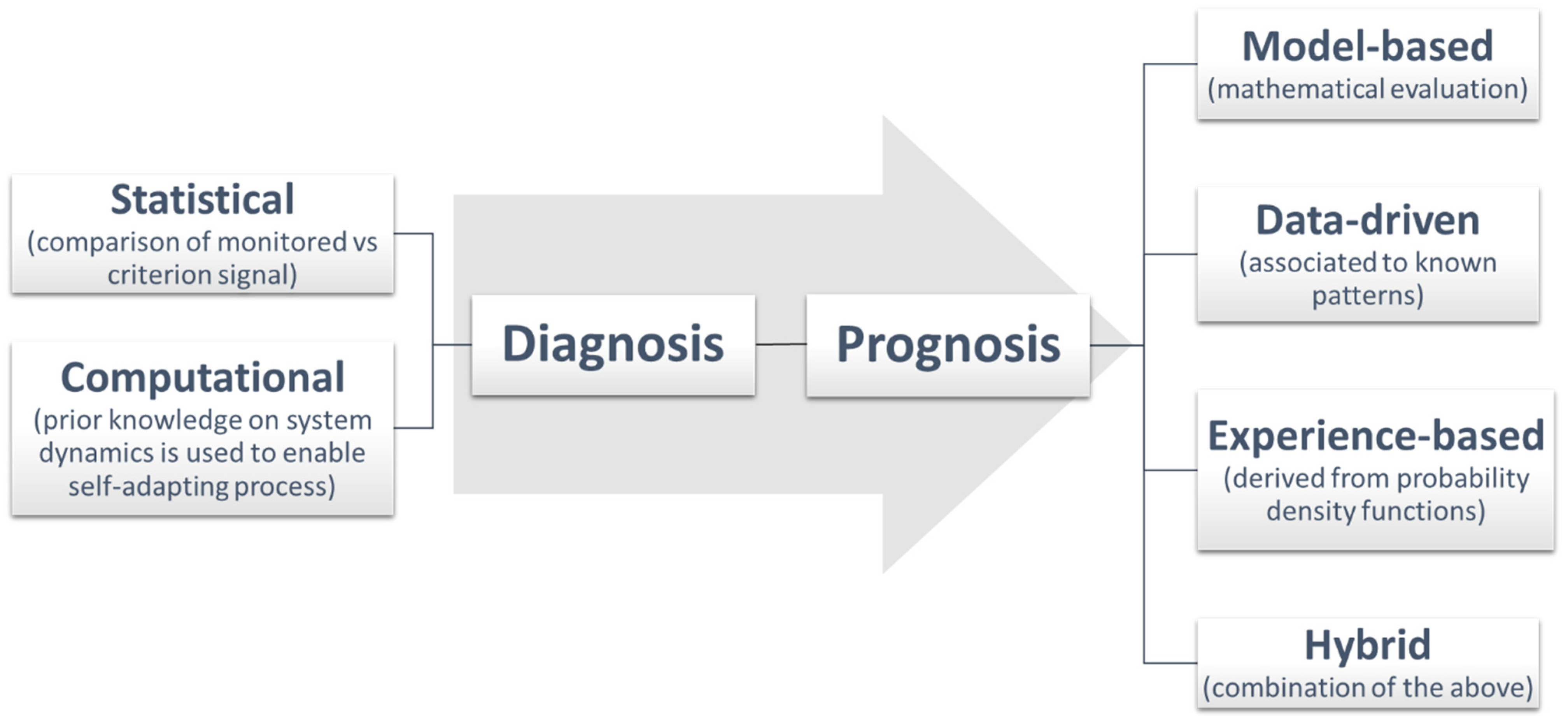 Statistical
(comparison of monitored vs criterion signal)

Computational
(prior knowledge on system dynamics is used to enable self-adapting process)

Diagnosis

Prognosis

Model-based
(mathematical evaluation)

Data-driven
(associated to known patterns)

Experience-based
(derived from probability density functions)

Hybrid
(combination of the above)